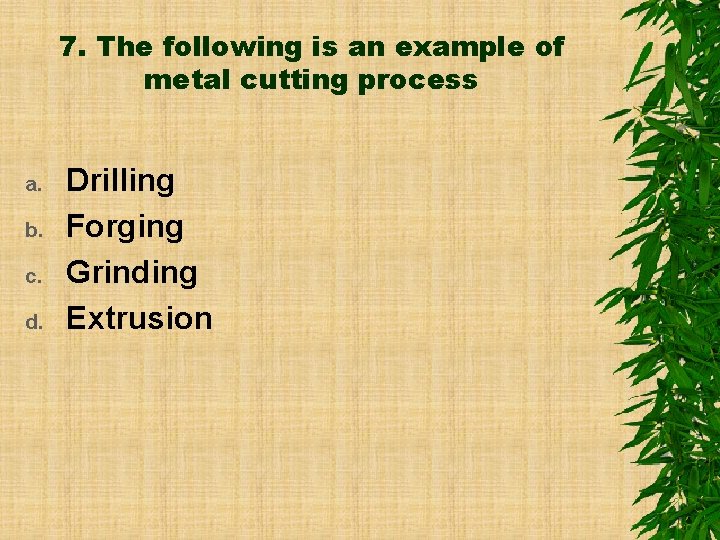 7. The following is an example of metal cutting process

a. Drilling
b. Forging
c. Grinding
d. Extrusion